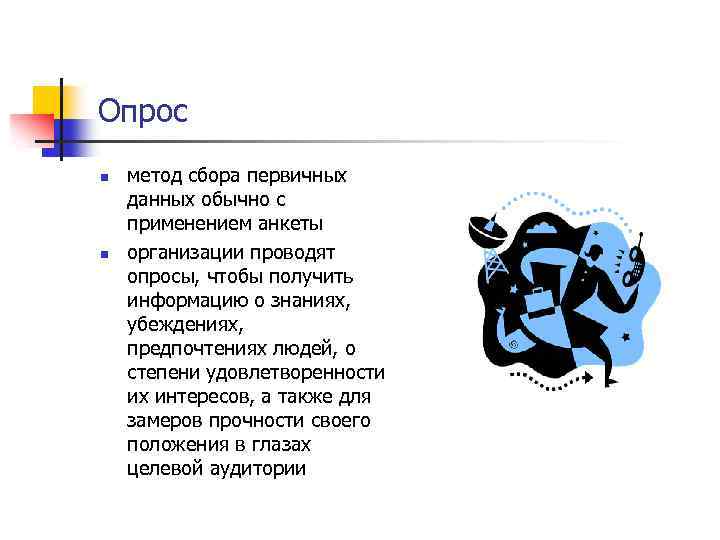 Опрос

- метод сбора первичных данных обычно с применением анкеты
- организации проводят опросы, чтобы получить информацию о знаниях, убеждениях, предпочтениях людей, о степени удовлетворенности их интересов, а также для замеров прочности своего положения в глазах целевой аудитории